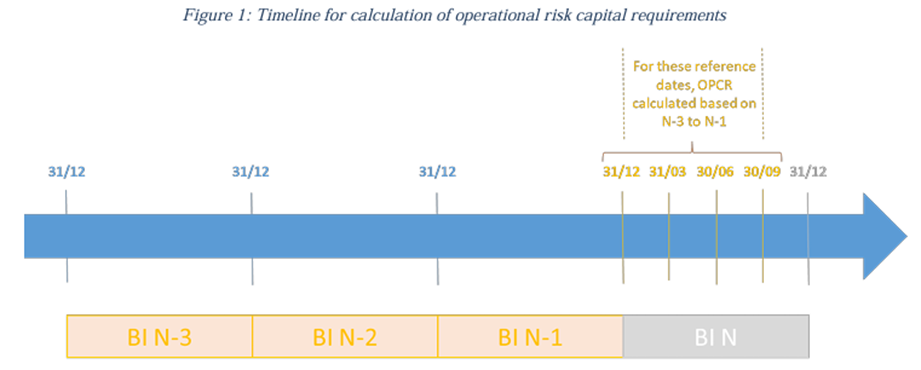 Figure 1: Timeline for calculation of operational risk capital requirements

For these reference dates, OPCR calculated based on N-3 to N-1

31/12

31/12

31/12

31/12

31/03

30/06

30/09

31/12

BI N-3

BI N-2

BI N-1

BI N